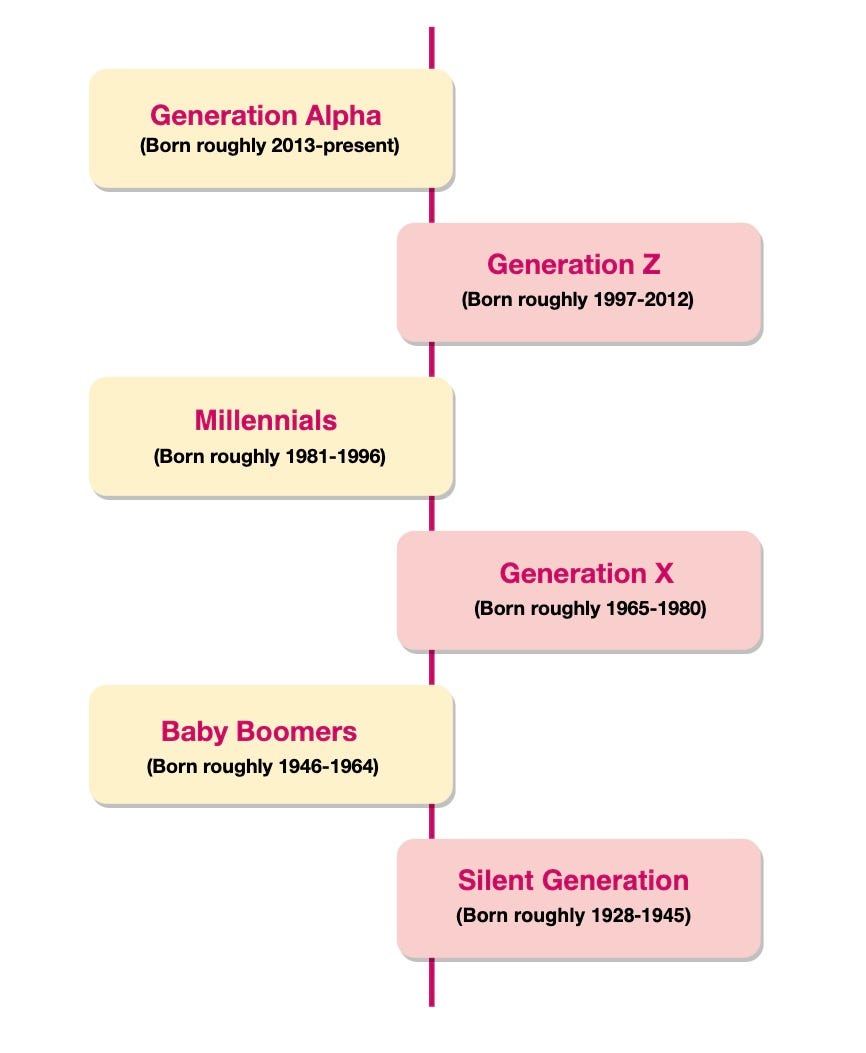 Generation Alpha
(Born roughly 2013-present)

Generation Z
(Born roughly 1997-2012)

Millennials
(Born roughly 1981-1996)

Generation X
(Born roughly 1965-1980)

Baby Boomers
(Born roughly 1946-1964)

Silent Generation
(Born roughly 1928-1945)